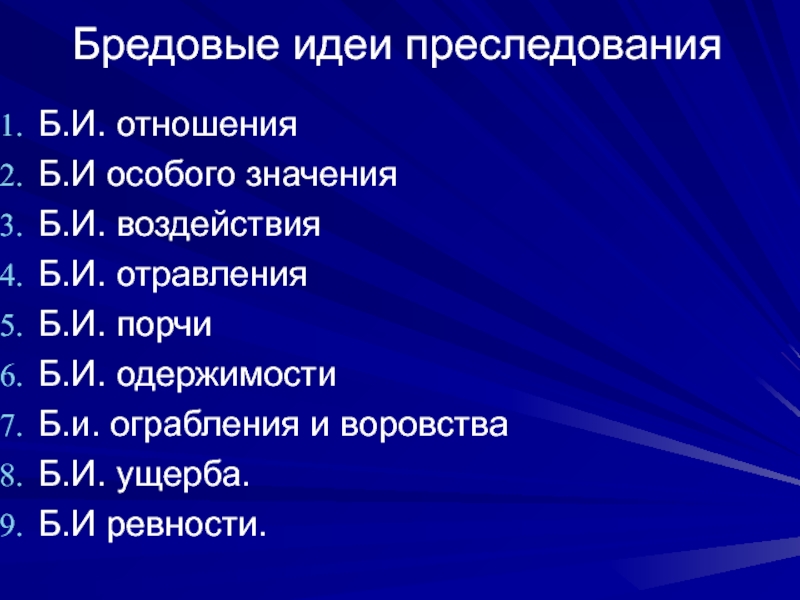 Бредовые идеи преследования

1. Б.И. отношения
2. Б.И особого значения
3. Б.И. воздействия
4. Б.И. отравления
5. Б.И. порчи
6. Б.И. одержимости
7. Б.и. ограбления и воровства
8. Б.И. ущерба.
9. Б.И ревности.